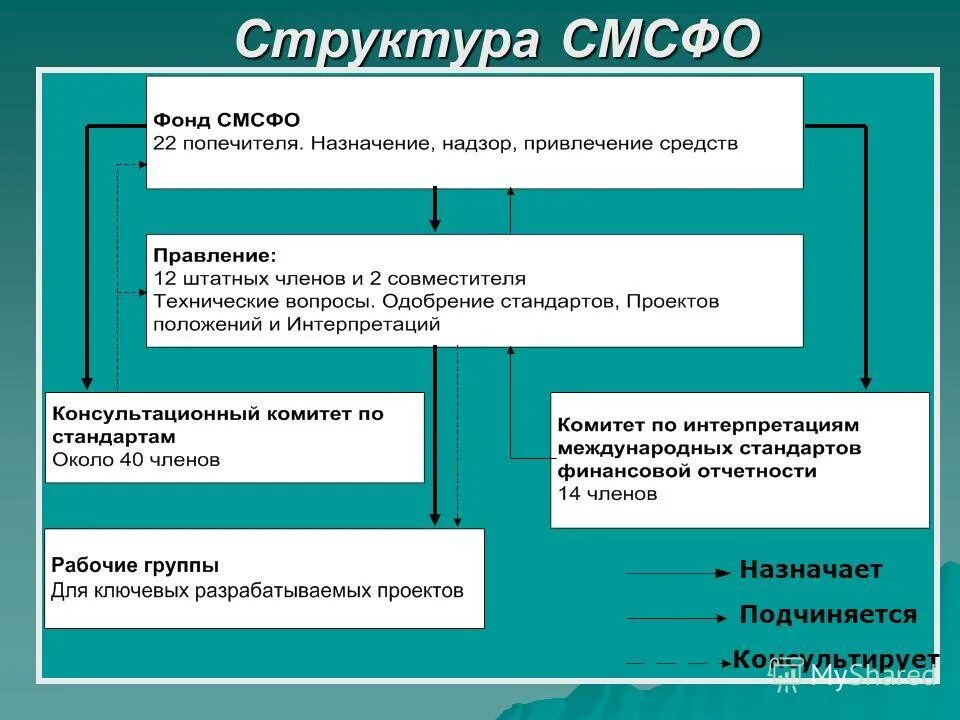 Структура СМСФО

Фонд СМСФО
22 попечителя. Назначение, надзор, привлечение средств

Правление:
12 штатных членов и 2 совместителя
Технические вопросы. Одобрение стандартов, Проектов положений и Интерпретаций

Консультационный комитет по стандартам
Около 40 членов

Комитет по интерпретациям международных стандартов финансовой отчетности
14 членов

Рабочие группы
Для ключевых разрабатываемых проектов

Назначает
Подчиняется
Консультирует

MyShared